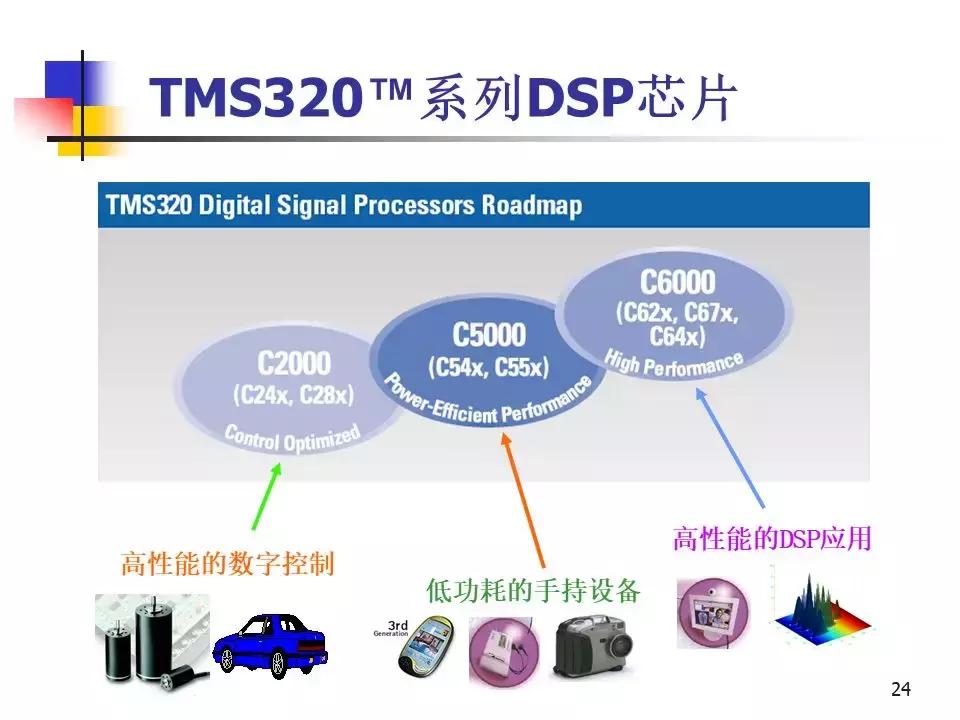 TMS320™系列DSP芯片

TMS320 Digital Signal Processors Roadmap

C2000
(C24x, C28x)
Control Optimized

C5000
(C54x, C55x)
Power-Efficient Performance

C6000
(C62x, C67x, C64x)
High Performance

高性能的数字控制

低功耗的手持设备

高性能的DSP应用

3rd Generation

24